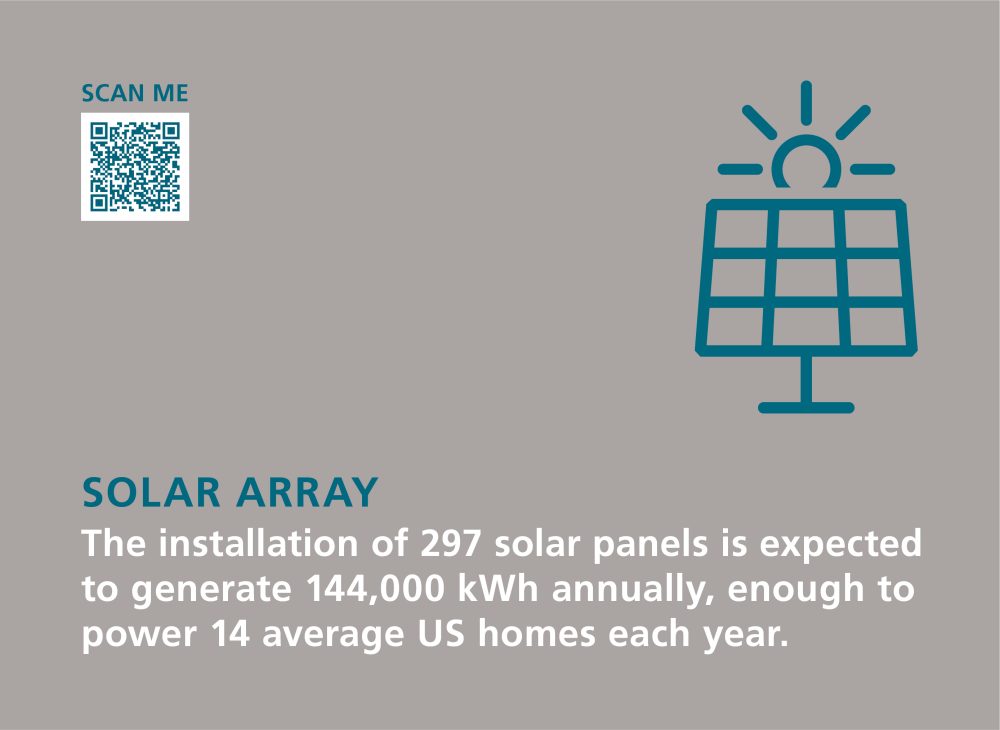 SCAN ME

SOLAR ARRAY

The installation of 297 solar panels is expected to generate 144,000 kWh annually, enough to power 14 average US homes each year.